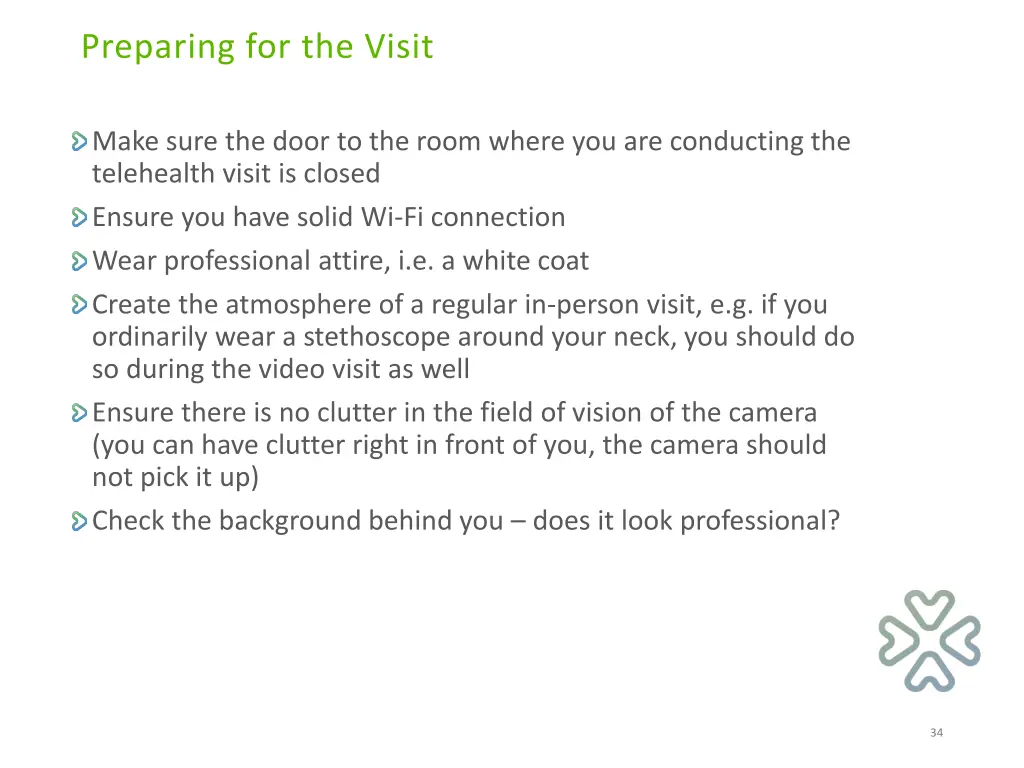 Preparing for the Visit

Make sure the door to the room where you are conducting the telehealth visit is closed

Ensure you have solid Wi-Fi connection

Wear professional attire, i.e. a white coat

Create the atmosphere of a regular in-person visit, e.g. if you ordinarily wear a stethoscope around your neck, you should do so during the video visit as well

Ensure there is no clutter in the field of vision of the camera (you can have clutter right in front of you, the camera should not pick it up)

Check the background behind you – does it look professional?

34